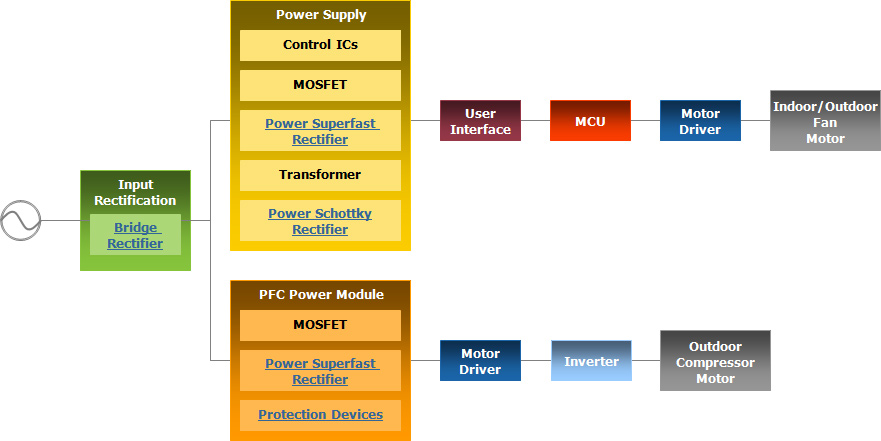 Input Rectification

Bridge Rectifier

Power Supply

Control ICs

MOSFET

Power Superfast Rectifier

Transformer

Power Schottky Rectifier

User Interface

MCU

Motor Driver

Indoor/Outdoor Fan Motor

PFC Power Module

MOSFET

Power Superfast Rectifier

Protection Devices

Motor Driver

Inverter

Outdoor Compressor Motor